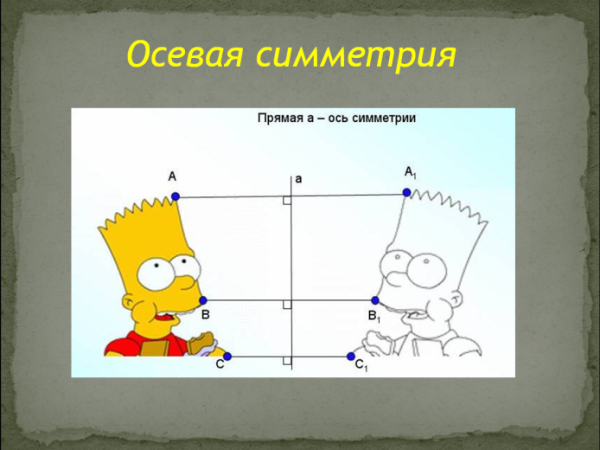 Осевая симметрия

Прямая а – ось симметрии

A

a

$A_1$

B

$B_1$

C

$C_1$